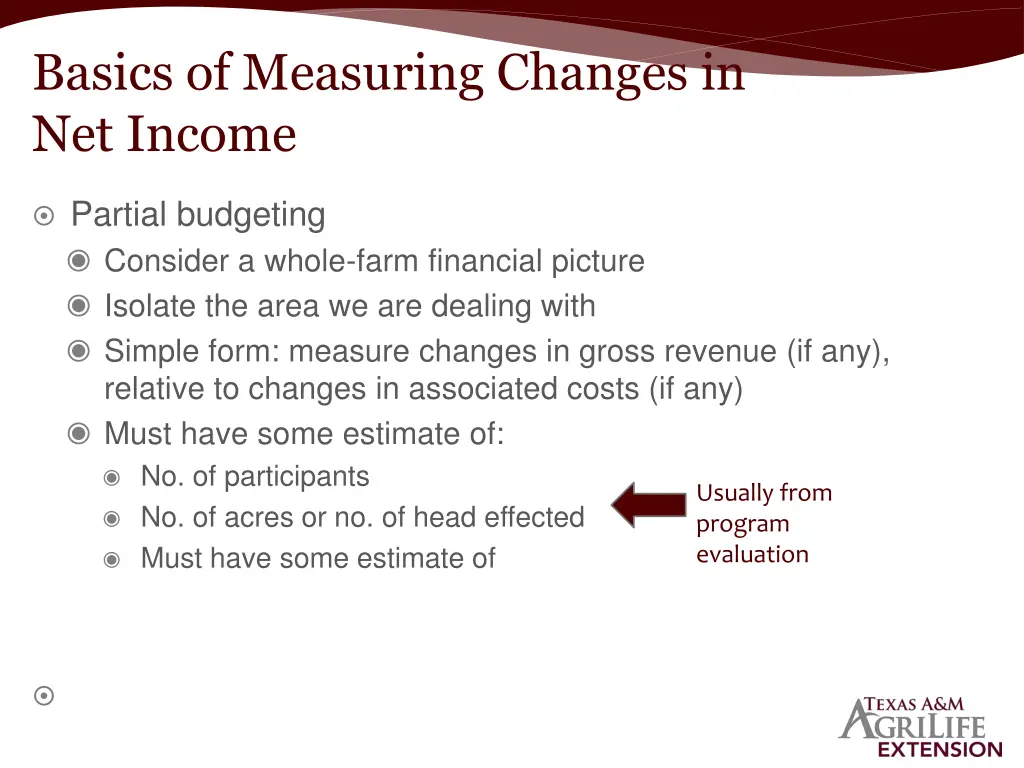 Basics of Measuring Changes in Net Income

Partial budgeting

Consider a whole-farm financial picture

Isolate the area we are dealing with

Simple form: measure changes in gross revenue (if any), relative to changes in associated costs (if any)

Must have some estimate of:

No. of participants

No. of acres or no. of head effected

Must have some estimate of

Usually from program evaluation

TEXAS A&M AGRILIFE EXTENSION